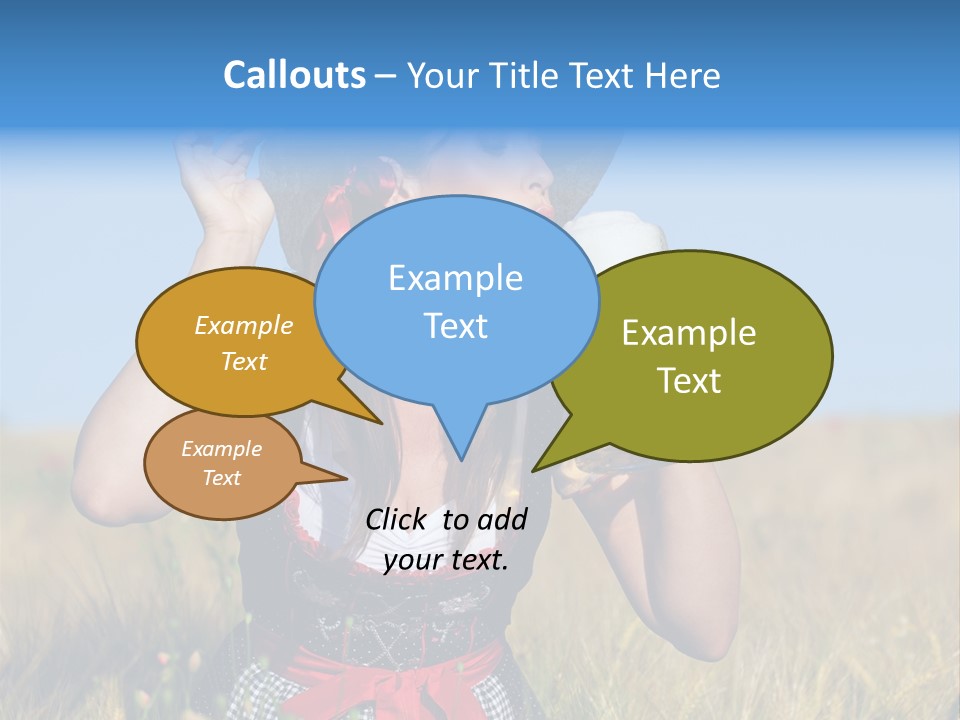 Callouts – Your Title Text Here

Example Text

Example Text

Example Text

Example Text

Click to add your text.